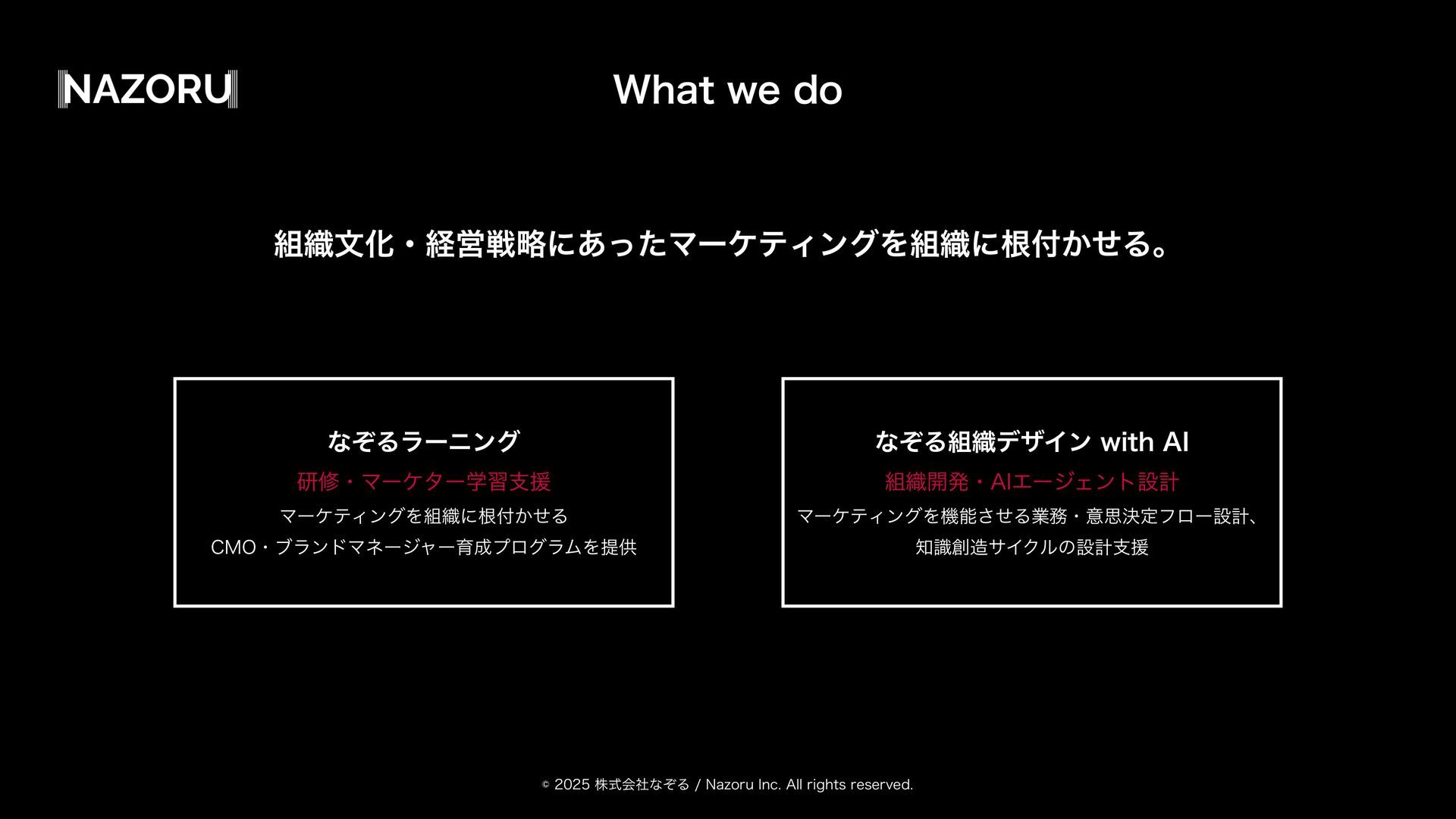 NAZORU

What we do

組織文化・経営戦略にあったマーケティングを組織に根付かせる。

なぞるラーニング

研修・マーケター学習支援

マーケティングを組織に根付かせる
CMO・ブランドマネージャー育成プログラムを提供

なぞる組織デザイン with AI

組織開発・AIエージェント設計

マーケティングを機能させる業務・意思決定フロー設計、
知識創造サイクルの設計支援

© 2025 株式会社なぞる / Nazoru Inc. All rights reserved.